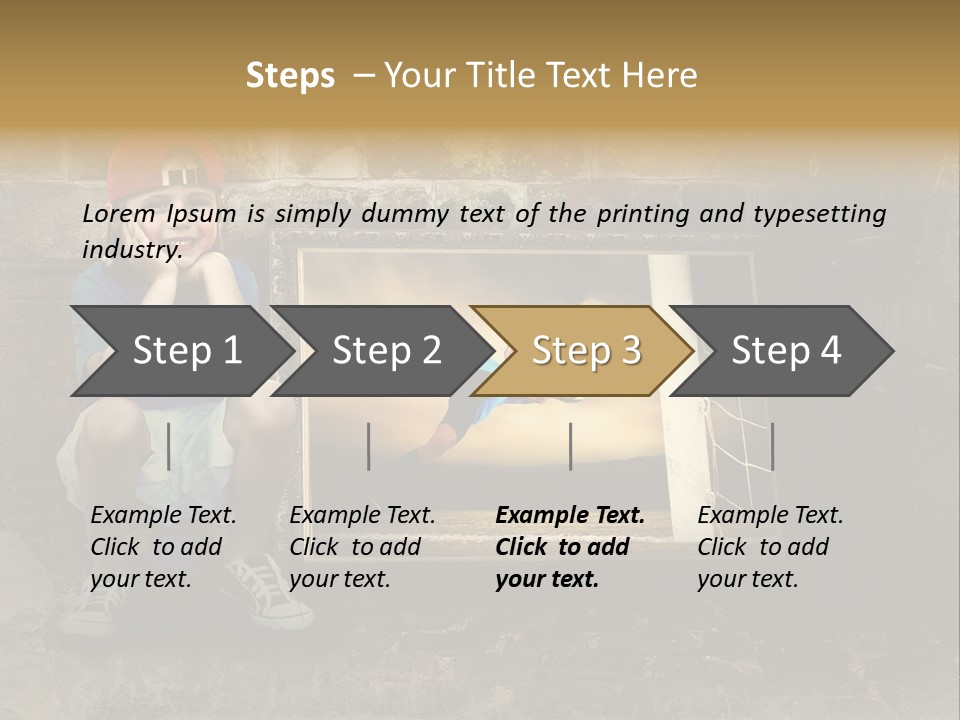 Steps – Your Title Text Here

Lorem Ipsum is simply dummy text of the printing and typesetting industry.

Step 1

Step 2

Step 3

Step 4

Example Text. Click to add your text.

Example Text. Click to add your text.

Example Text. Click to add your text.

Example Text. Click to add your text.